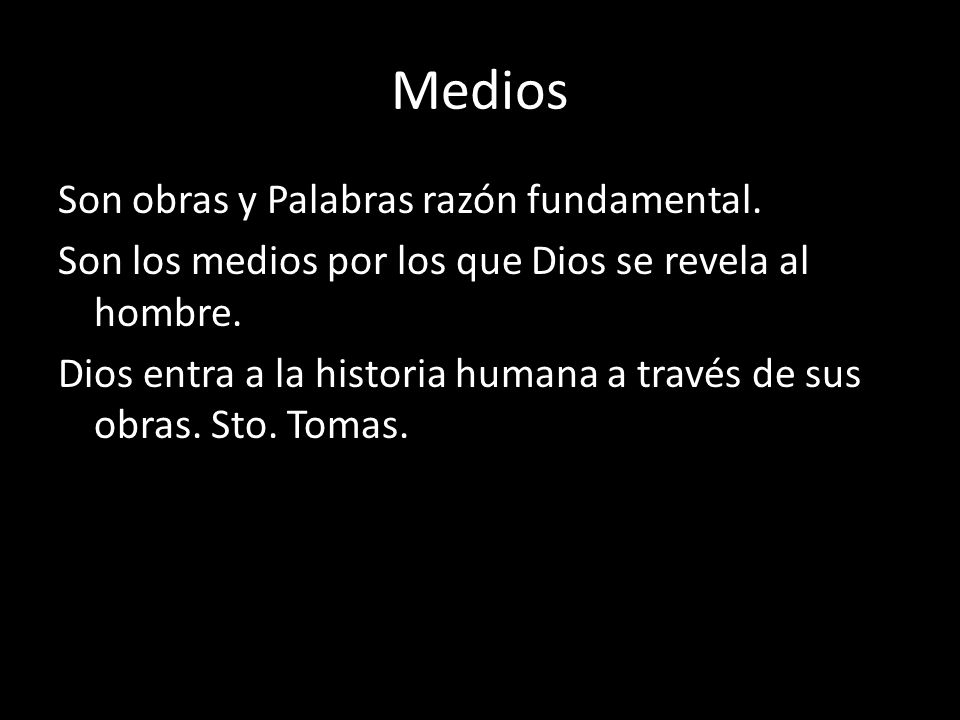 Medios

Son obras y Palabras razón fundamental.

Son los medios por los que Dios se revela al hombre.

Dios entra a la historia humana a través de sus obras. Sto. Tomas.